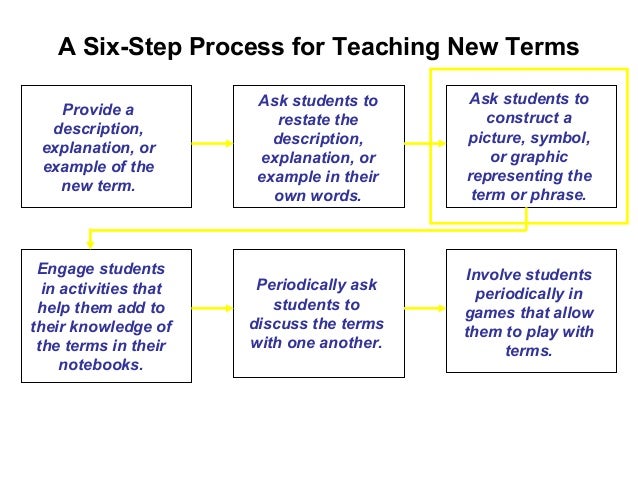 A Six-Step Process for Teaching New Terms

Provide a description, explanation, or example of the new term.

Ask students to restate the description, explanation, or example in their own words.

Ask students to construct a picture, symbol, or graphic representing the term or phrase.

Engage students in activities that help them add to their knowledge of the terms in their notebooks.

Periodically ask students to discuss the terms with one another.

Involve students periodically in games that allow them to play with terms.